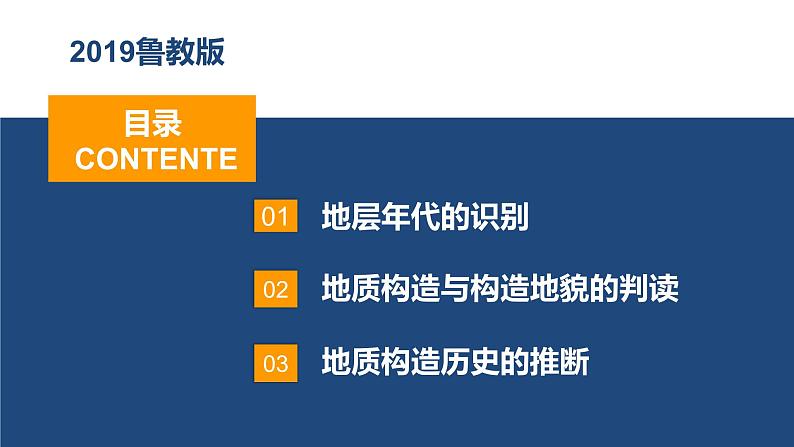 2019鲁教版

目录
CONTENTE

01 地层年代的识别

02 地质构造与构造地貌的判读

03 地质构造历史的推断